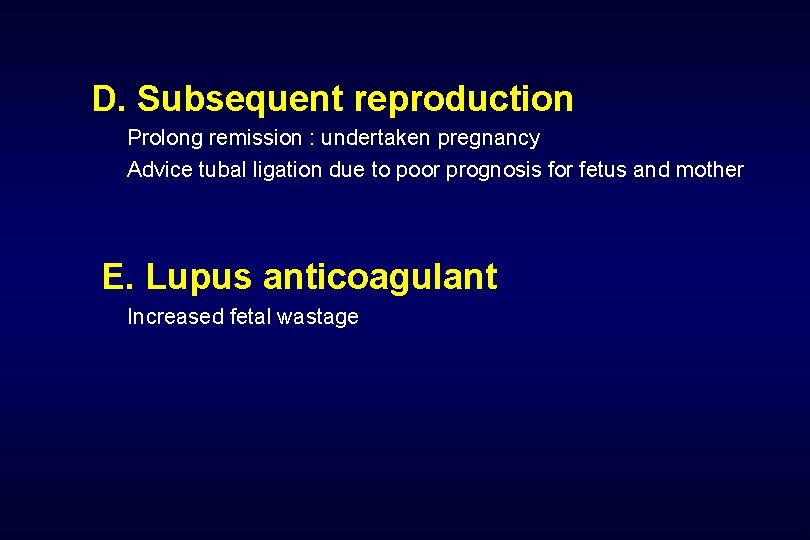 D. Subsequent reproduction

Prolong remission : undertaken pregnancy

Advice tubal ligation due to poor prognosis for fetus and mother

E. Lupus anticoagulant

Increased fetal wastage